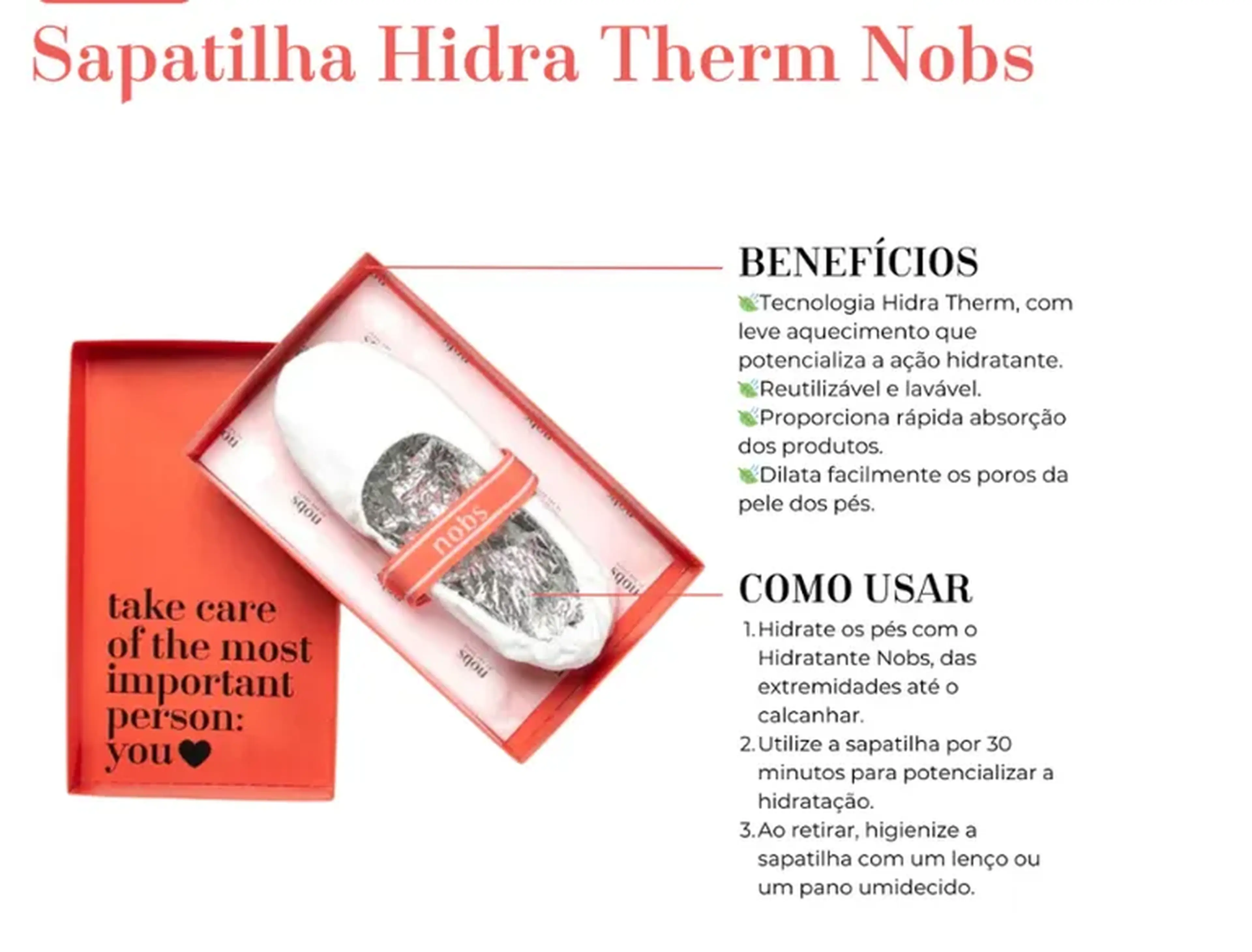 Sapatilha Hidra Therm Nobs

take care of the most important person: you

nobs

BENEFÍCIOS

Tecnologia Hidra Therm, com leve aquecimento que potencializa a ação hidratante.
Reutilizável e lavável.
Proporciona rápida absorção dos produtos.
Dilata facilmente os poros da pele dos pés.

COMO USAR

1. Hidrate os pés com o Hidratante Nobs, das extremidades até o calcanhar.
2. Utilize a sapatilha por 30 minutos para potencializar a hidratação.
3. Ao retirar, higienize a sapatilha com um lenço ou um pano umidecido.